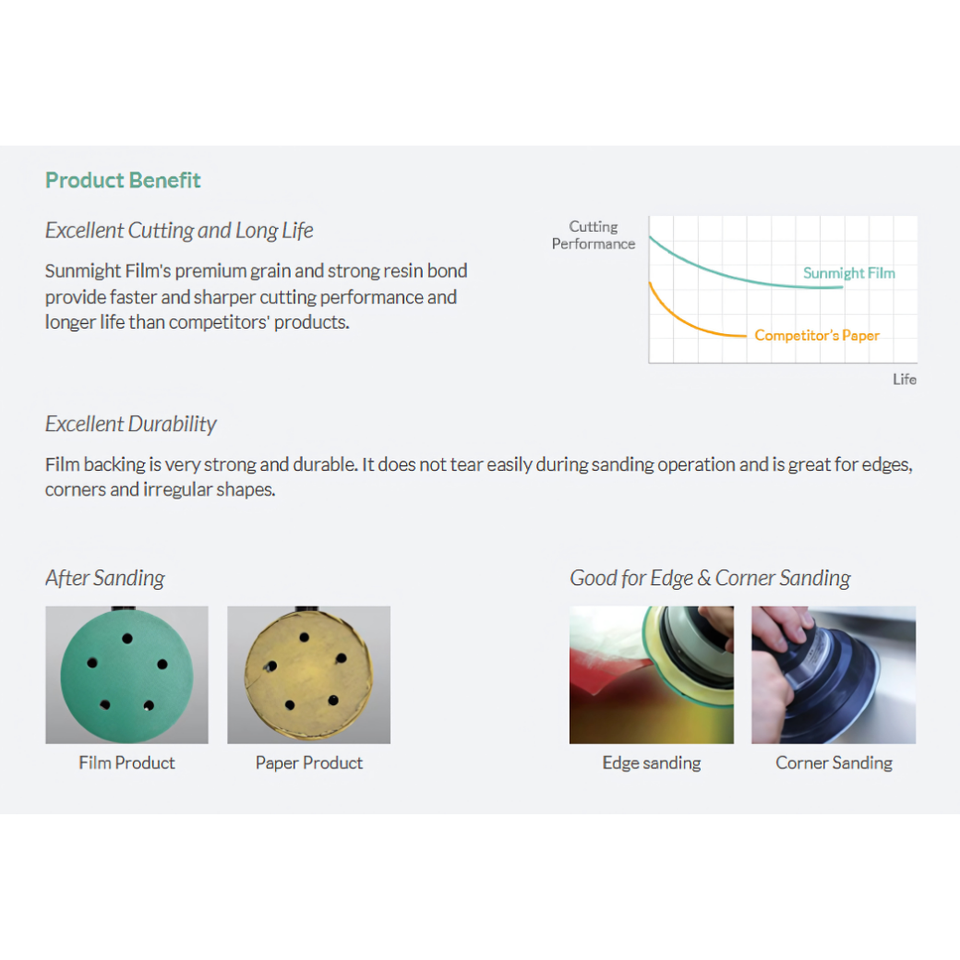 Product Benefit

Excellent Cutting and Long Life

Sunmight Film's premium grain and strong resin bond provide faster and sharper cutting performance and longer life than competitors' products.

Cutting Performance

Sunmight Film

Competitor's Paper

Life

Excellent Durability

Film backing is very strong and durable. It does not tear easily during sanding operation and is great for edges, corners and irregular shapes.

After Sanding

Film Product

Paper Product

Good for Edge & Corner Sanding

Edge sanding

Corner Sanding